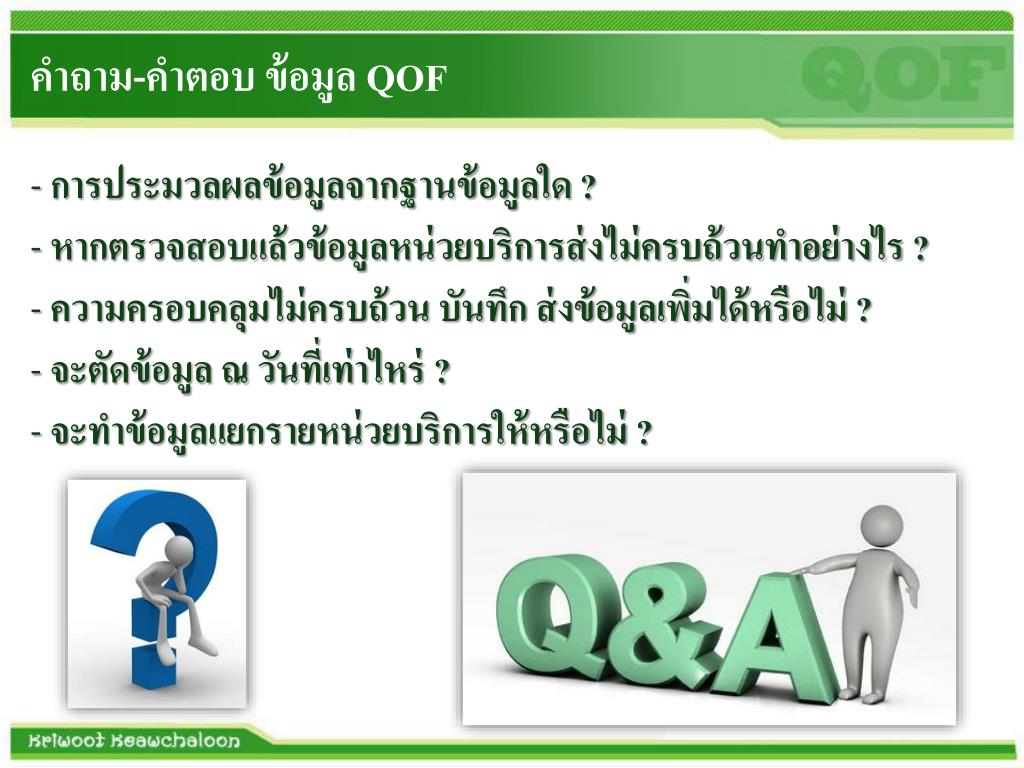 คำถาม-คำตอบ ข้อมูล QOF

QOF

- การประมวลผลข้อมูลจากฐานข้อมูลใด ?
- หากตรวจสอบแล้วข้อมูลหน่วยบริการส่งไม่ครบถ้วนทำอย่างไร ?
- ความครอบคลุมไม่ครบถ้วน บันทึก ส่งข้อมูลเพิ่มได้หรือไม่ ?
- จะตัดข้อมูล ณ วันที่เท่าไหร่ ?
- จะทำข้อมูลแยกรายหน่วยบริการให้หรือไม่ ?

Q&A

Kriwoot Keawchaloon